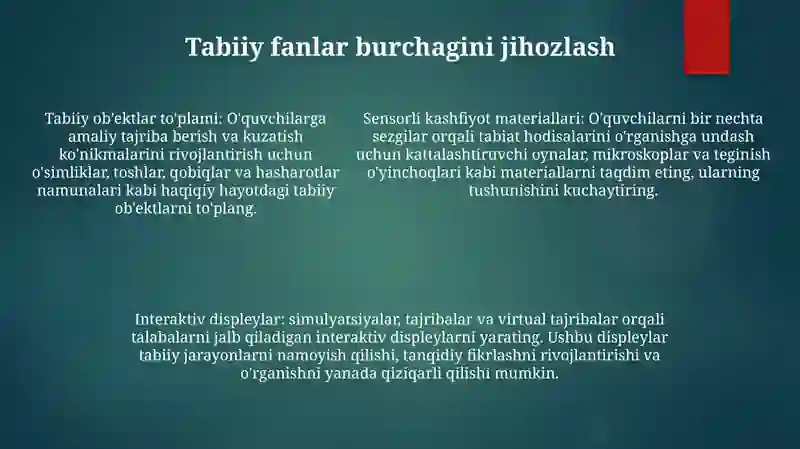 Tabiiy fanlar burchagini jihozlash

Tabiiy ob'ektlar to'plami: O'quvchilarga amaliy tajriba berish va kuzatish ko'nikmalarini rivojlantirish uchun o'simliklar, toshlar, qobiqlar va hasharotlar namunalari kabi haqiqiy hayotdagi tabiiy ob'ektlarni to'plang.

Sensorli kashfiyot materiallari: O'quvchilarni bir nechta sezgilar orqali tabiat hodisalarini o'rganishga undash uchun kattalashtiruvchi oynalar, mikroskoplar va teginish o'yinchoqlari kabi materiallarni taqdim eting, ularning tushunishini kuchaytiring.

Interaktiv displeylar: simulyatsiyalar, tajribalar va virtual tajribalar orqali talabalarni jalb qiladigan interaktiv displeylarni yarating. Ushbu displeylar tabiiy jarayonlarni namoyish qilishi, tanqidiy fikrlashni rivojlantirishi va o'rganishni yanada qiziqarli qilishi mumkin.